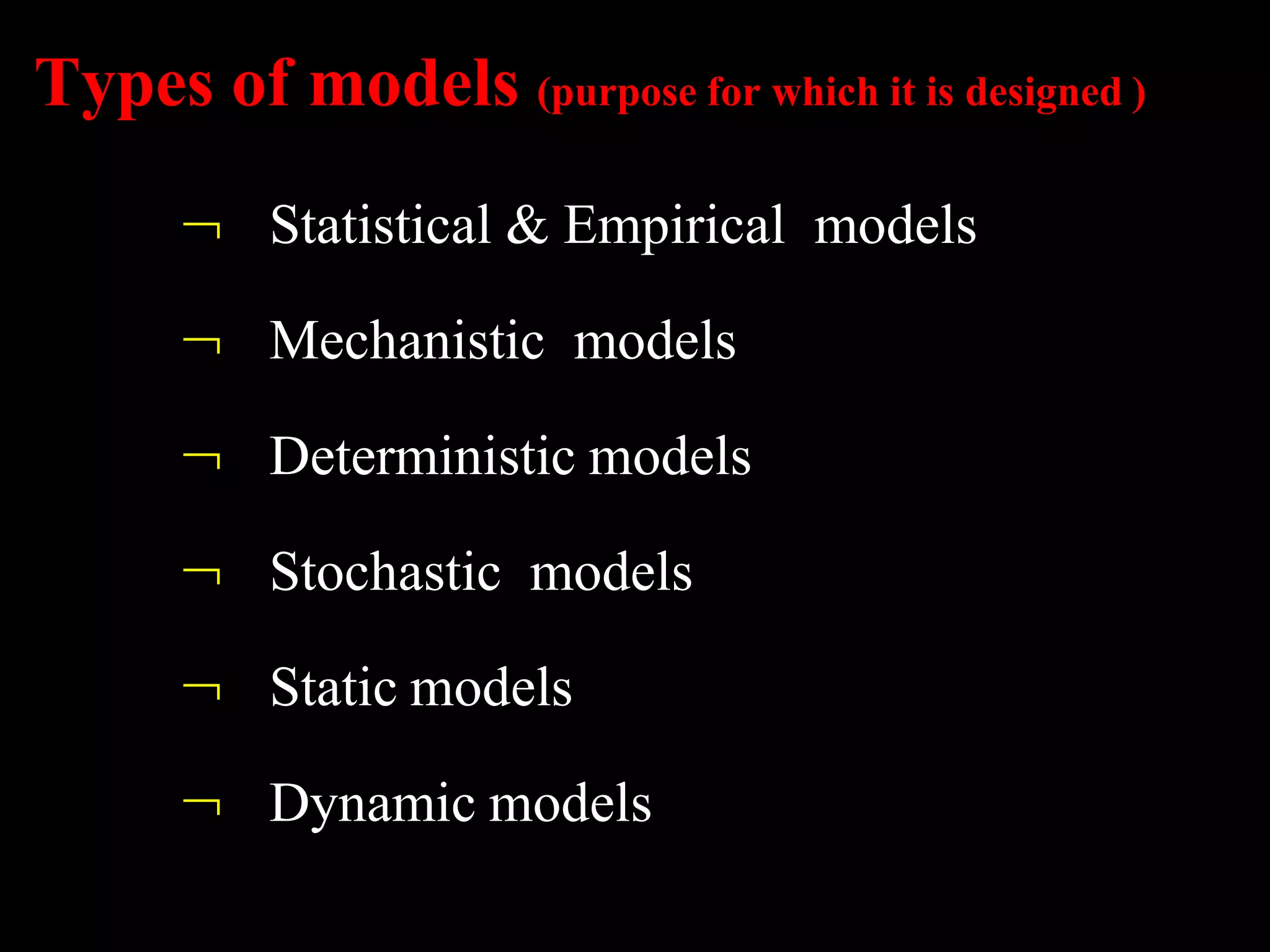 Types of models (purpose for which it is designed )

¬ Statistical & Empirical models

¬ Mechanistic models

¬ Deterministic models

¬ Stochastic models

¬ Static models

¬ Dynamic models